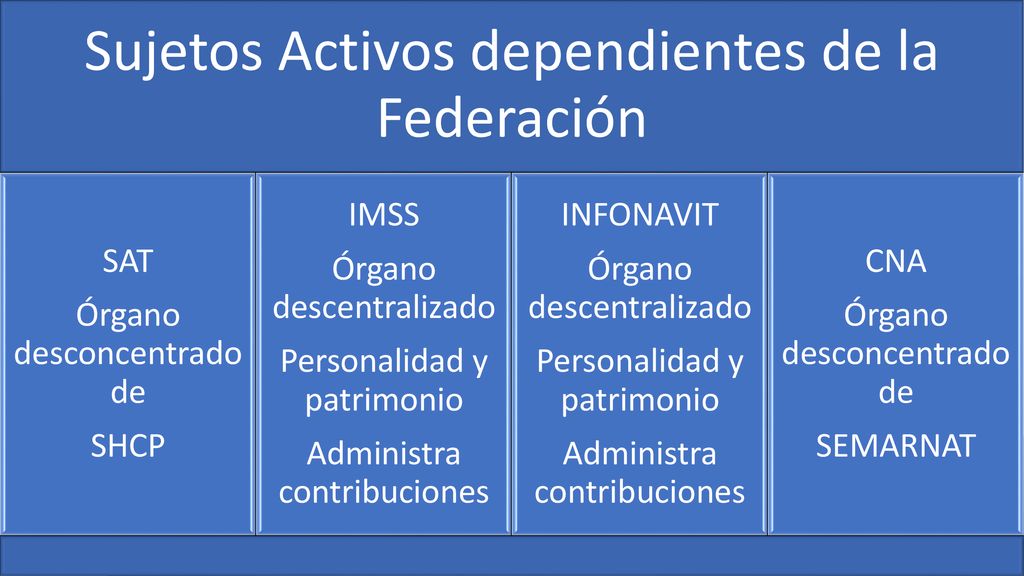 Sujetos Activos dependientes de la Federación

SAT

Órgano desconcentrado de

SHCP

IMSS

Órgano descentralizado

Personalidad y patrimonio

Administra contribuciones

INFONAVIT

Órgano descentralizado

Personalidad y patrimonio

Administra contribuciones

CNA

Órgano desconcentrado de

SEMARNAT